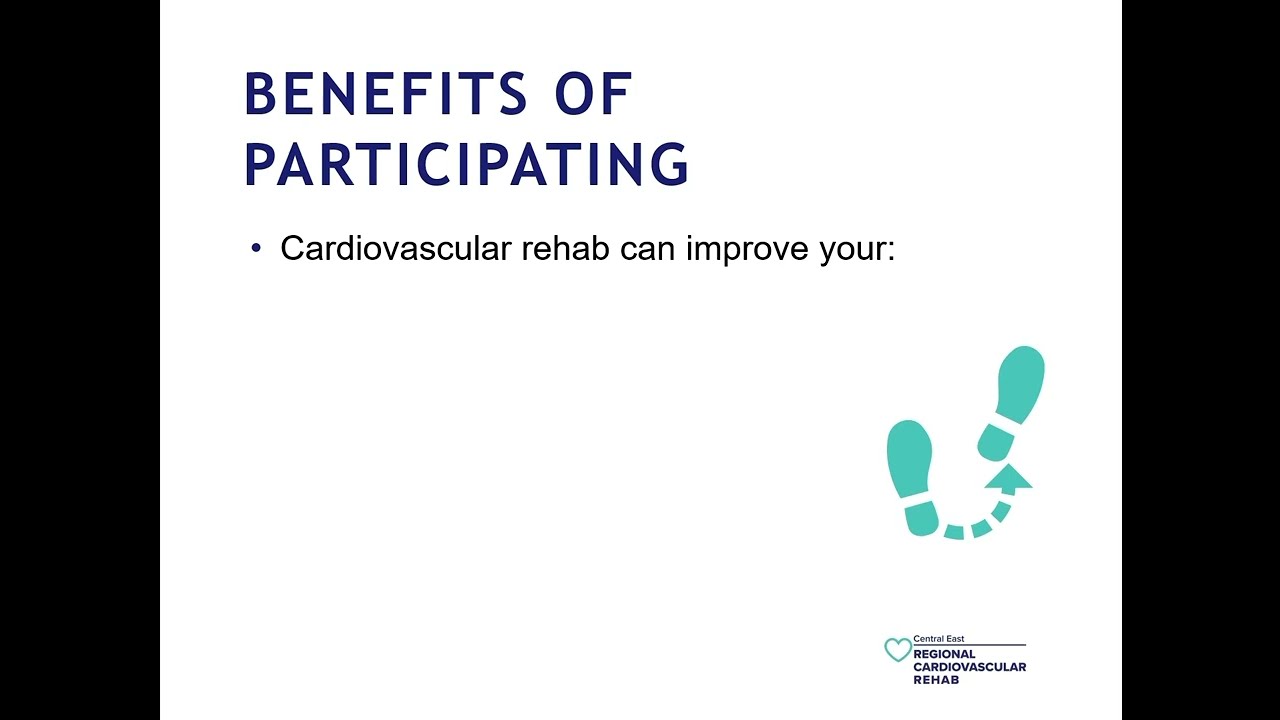 BENEFITS OF PARTICIPATING

• Cardiovascular rehab can improve your:

Central East
REGIONAL CARDIOVASCULAR REHAB